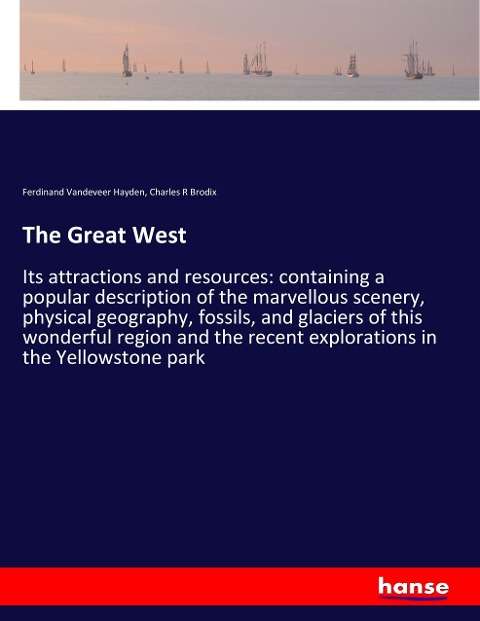 Ferdinand Vandeveer Hayden, Charles R Brodix

The Great West

Its attractions and resources: containing a popular description of the marvellous scenery, physical geography, fossils, and glaciers of this wonderful region and the recent explorations in the Yellowstone park

hanse